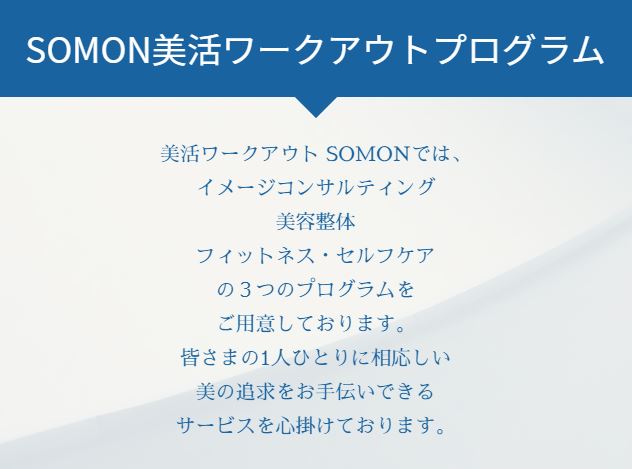 SOMON美活ワークアウトプログラム

美活ワークアウト SOMONでは、
イメージコンサルティング
美容整体
フィットネス・セルフケア
の３つのプログラムを
ご用意しております。
皆さまの1人ひとりに相応しい
美の追求をお手伝いできる
サービスを心掛けております。